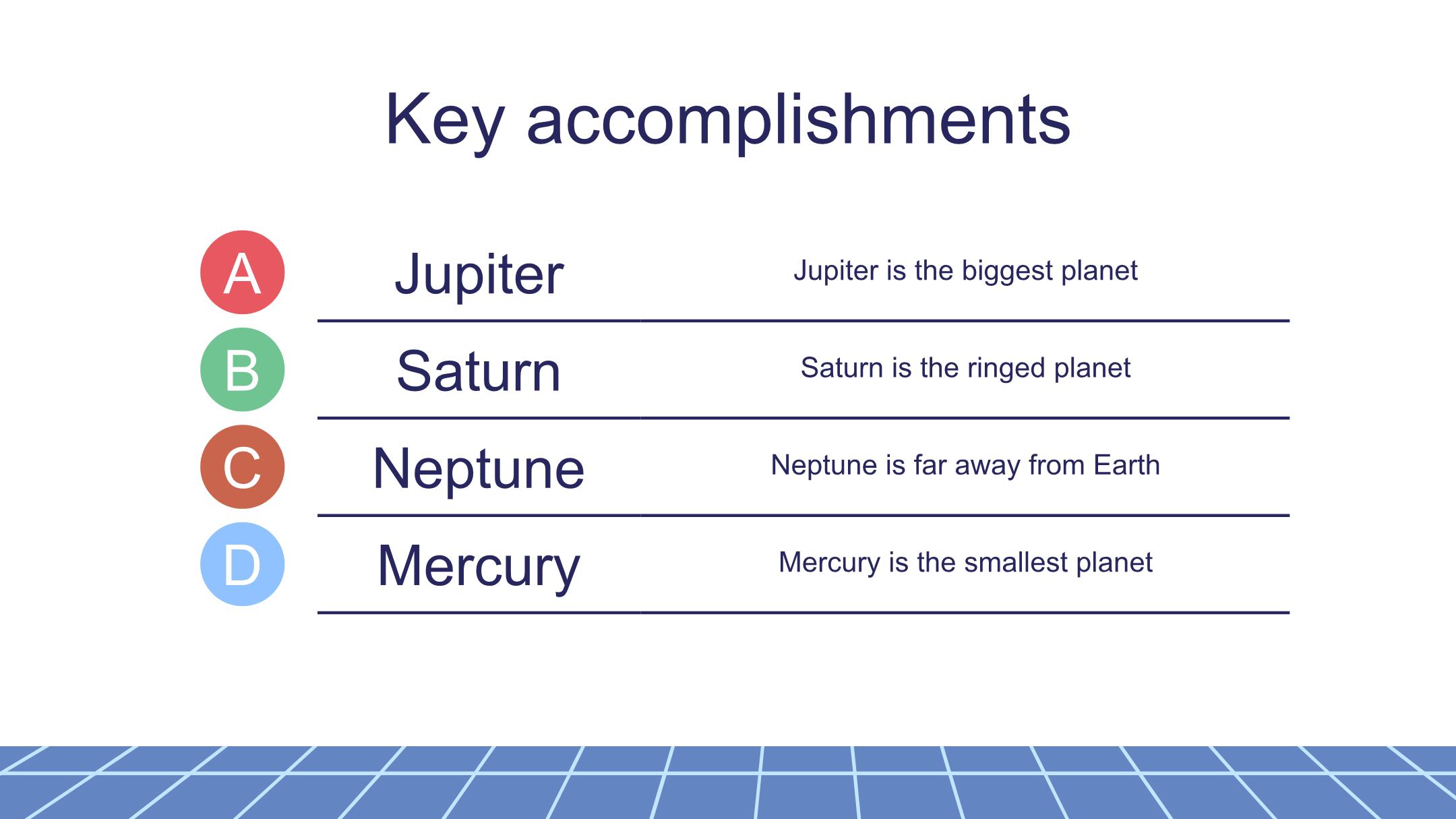 Key accomplishments

| | | |
|---|---|---|
| A | Jupiter | Jupiter is the biggest planet |
| B | Saturn | Saturn is the ringed planet |
| C | Neptune | Neptune is far away from Earth |
| D | Mercury | Mercury is the smallest planet |